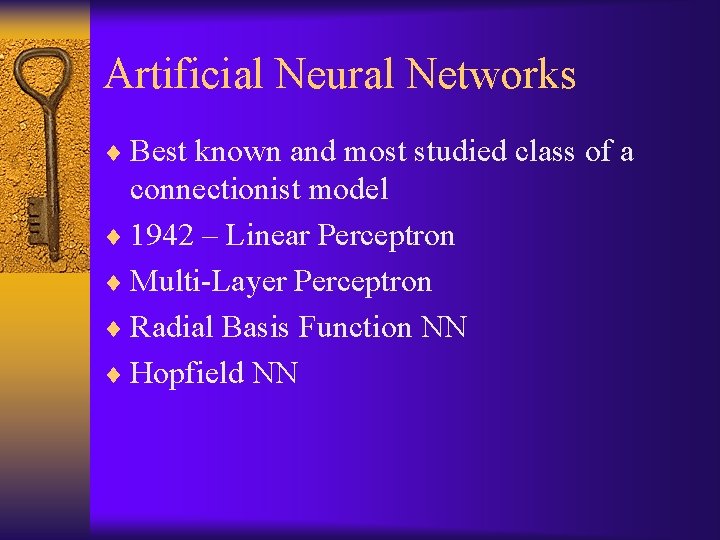 Artificial Neural Networks

♦ Best known and most studied class of a connectionist model

♦ 1942 – Linear Perceptron

♦ Multi-Layer Perceptron

♦ Radial Basis Function NN

♦ Hopfield NN